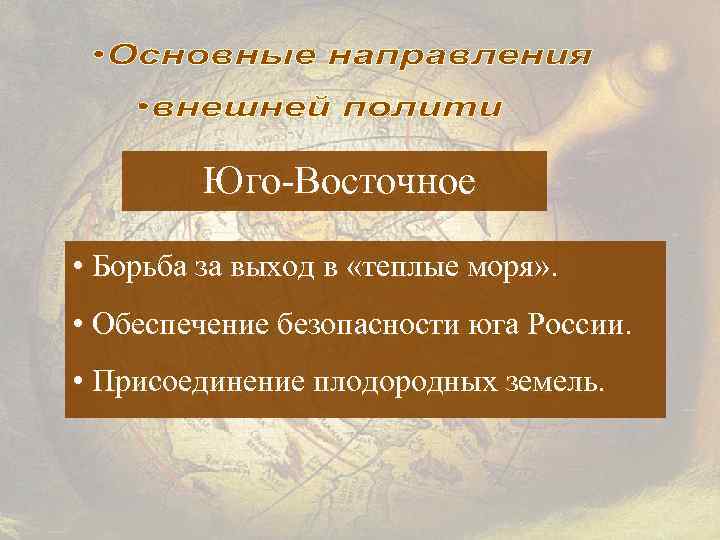 •Основные направления
•внешней полити

Юго-Восточное

• Борьба за выход в «теплые моря».
• Обеспечение безопасности юга России.
• Присоединение плодородных земель.